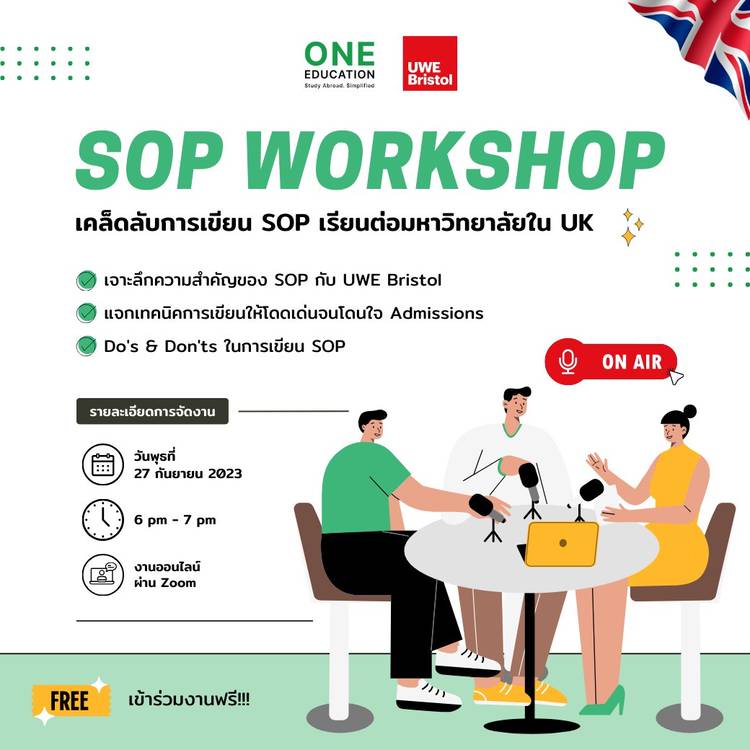 ONE EDUCATION
Study Abroad. Simplified

UWE Bristol

SOP WORKSHOP

เคล็ดลับการเขียน SOP เรียนต่อมหาวิทยาลัยใน UK

เจาะลึกความสำคัญของ SOP กับ UWE Bristol

แจกเทคนิคการเขียนให้โดดเด่นจนโดนใจ Admissions

Do's & Don'ts ในการเขียน SOP

ON AIR

รายละเอียดการจัดงาน

วันพุธที่
27 กันยายน 2023

6 pm - 7 pm

งานออนไลน์
ผ่าน Zoom

FREE

เข้าร่วมงานฟรี!!!